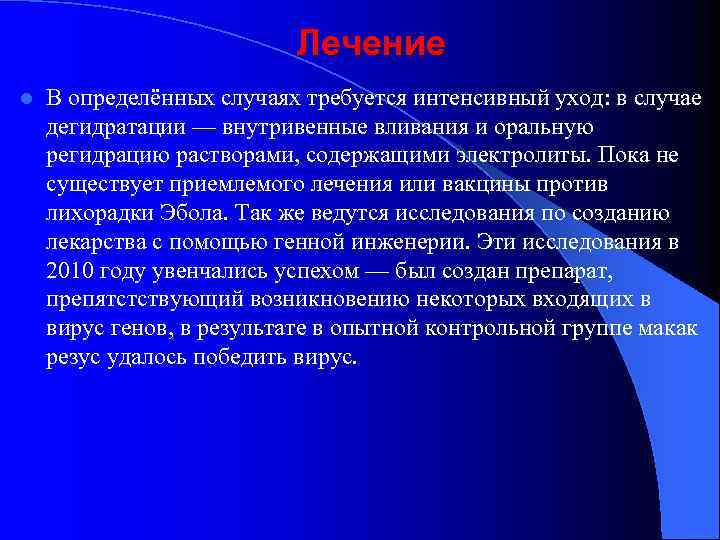 Лечение

В определённых случаях требуется интенсивный уход: в случае дегидратации — внутривенные вливания и оральную регидрацию растворами, содержащими электролиты. Пока не существует приемлемого лечения или вакцины против лихорадки Эбола. Так же ведутся исследования по созданию лекарства с помощью генной инженерии. Эти исследования в 2010 году увенчались успехом — был создан препарат, препятстствующий возникновению некоторых входящих в вирус генов, в результате в опытной контрольной группе макак резус удалось победить вирус.